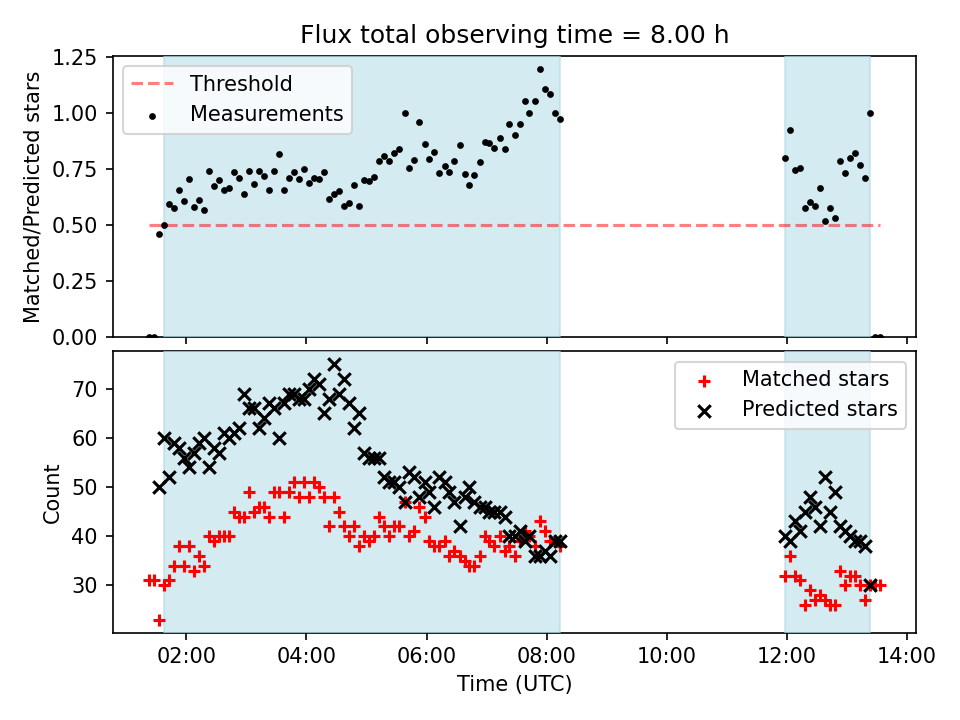 Flux total observing time = 8.00 h

Threshold
Measurements

Matched/Predicted stars

1.25
1.00
0.75
0.50
0.25
0.00

Matched stars
Predicted stars

Count

70
60
50
40
30

02:00
04:00
06:00
08:00
10:00
12:00
14:00

Time (UTC)